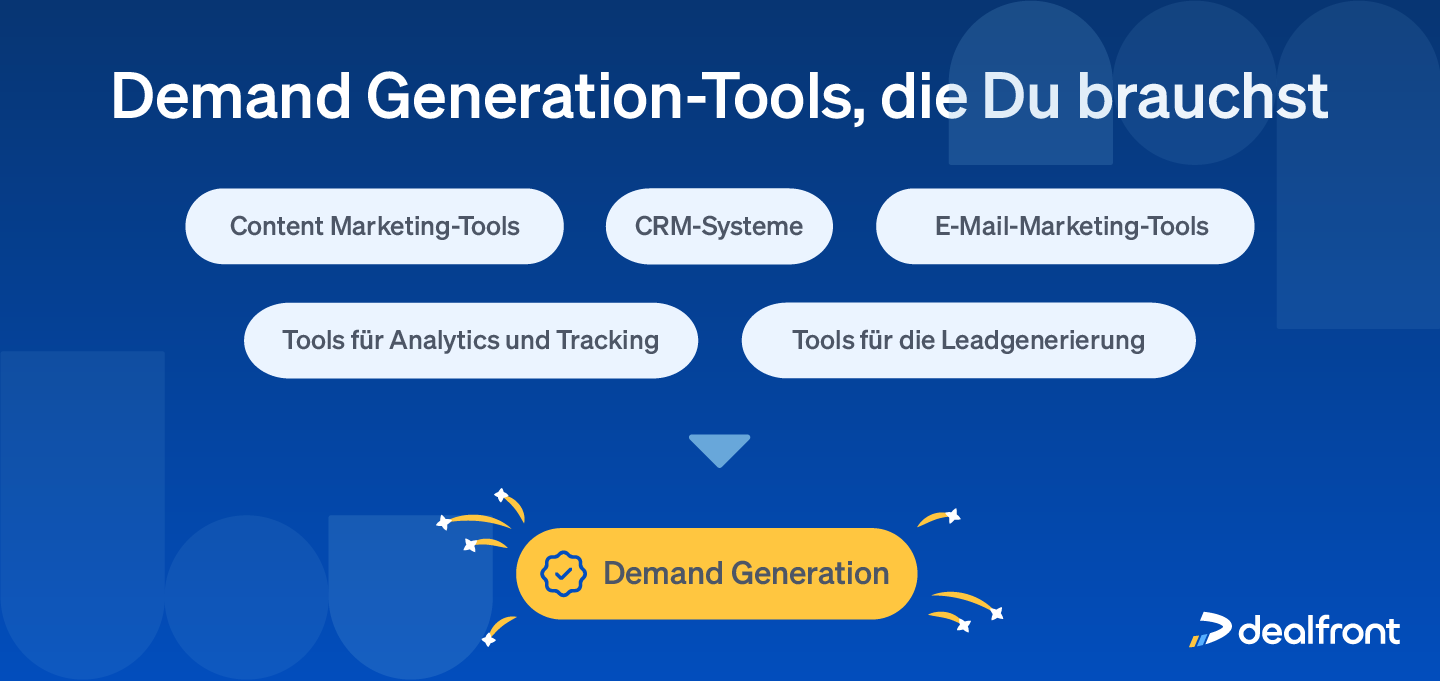 Demand Generation-Tools, die Du brauchst

Content Marketing-Tools

CRM-Systeme

E-Mail-Marketing-Tools

Tools für Analytics und Tracking

Tools für die Leadgenerierung

Demand Generation

dealfront